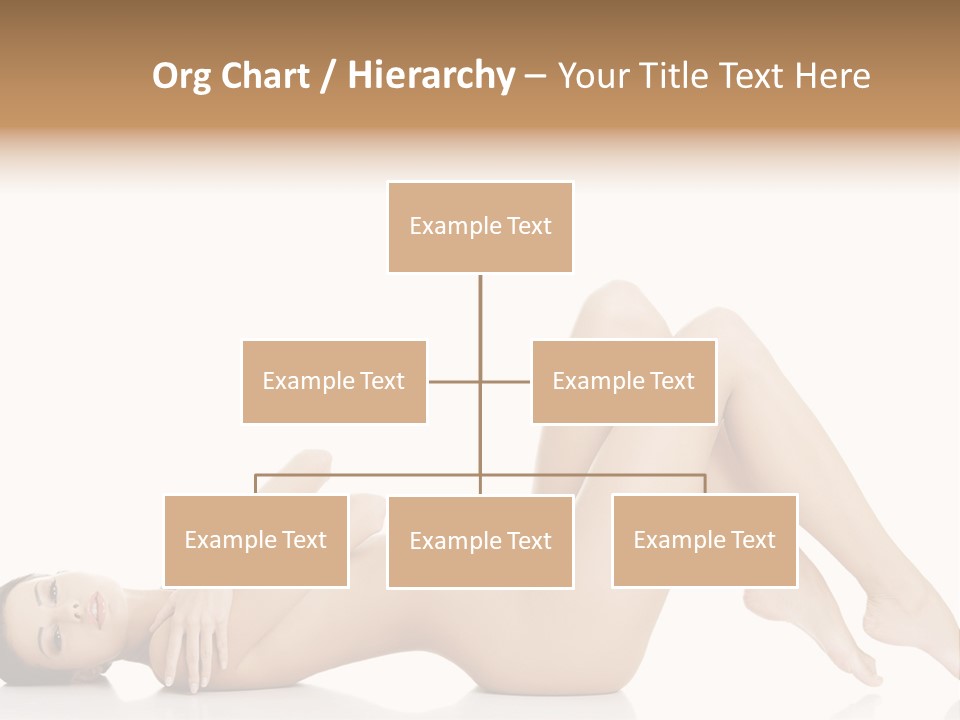 Org Chart / Hierarchy – Your Title Text Here

Example Text

Example Text

Example Text

Example Text

Example Text

Example Text